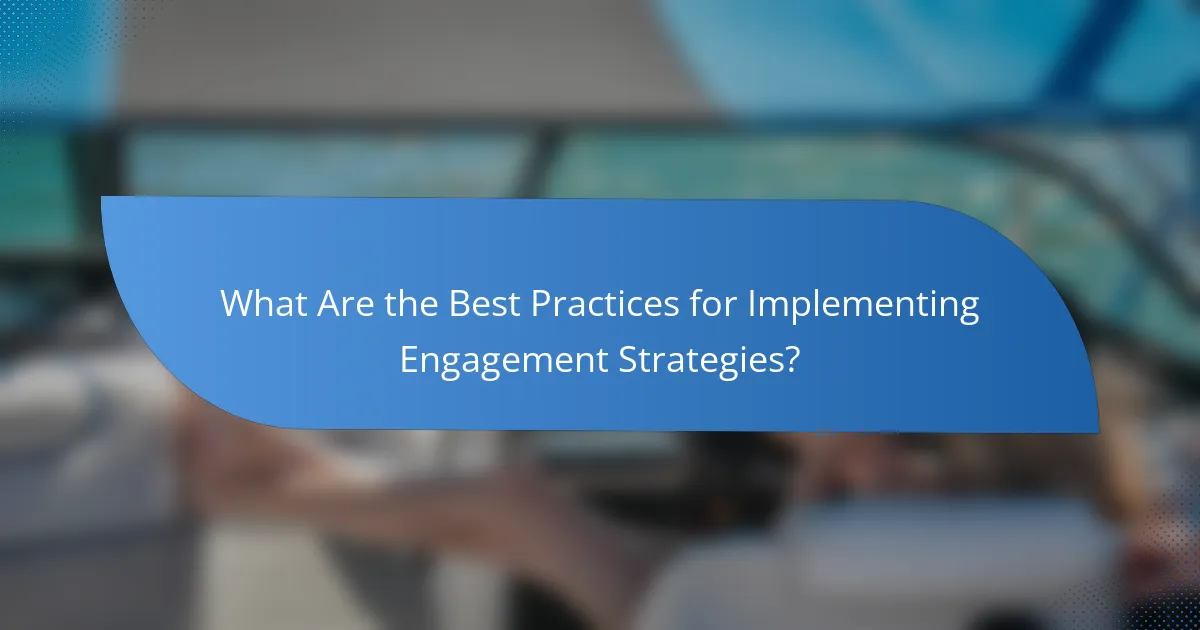 What Are the Best Practices for Implementing Engagement Strategies?